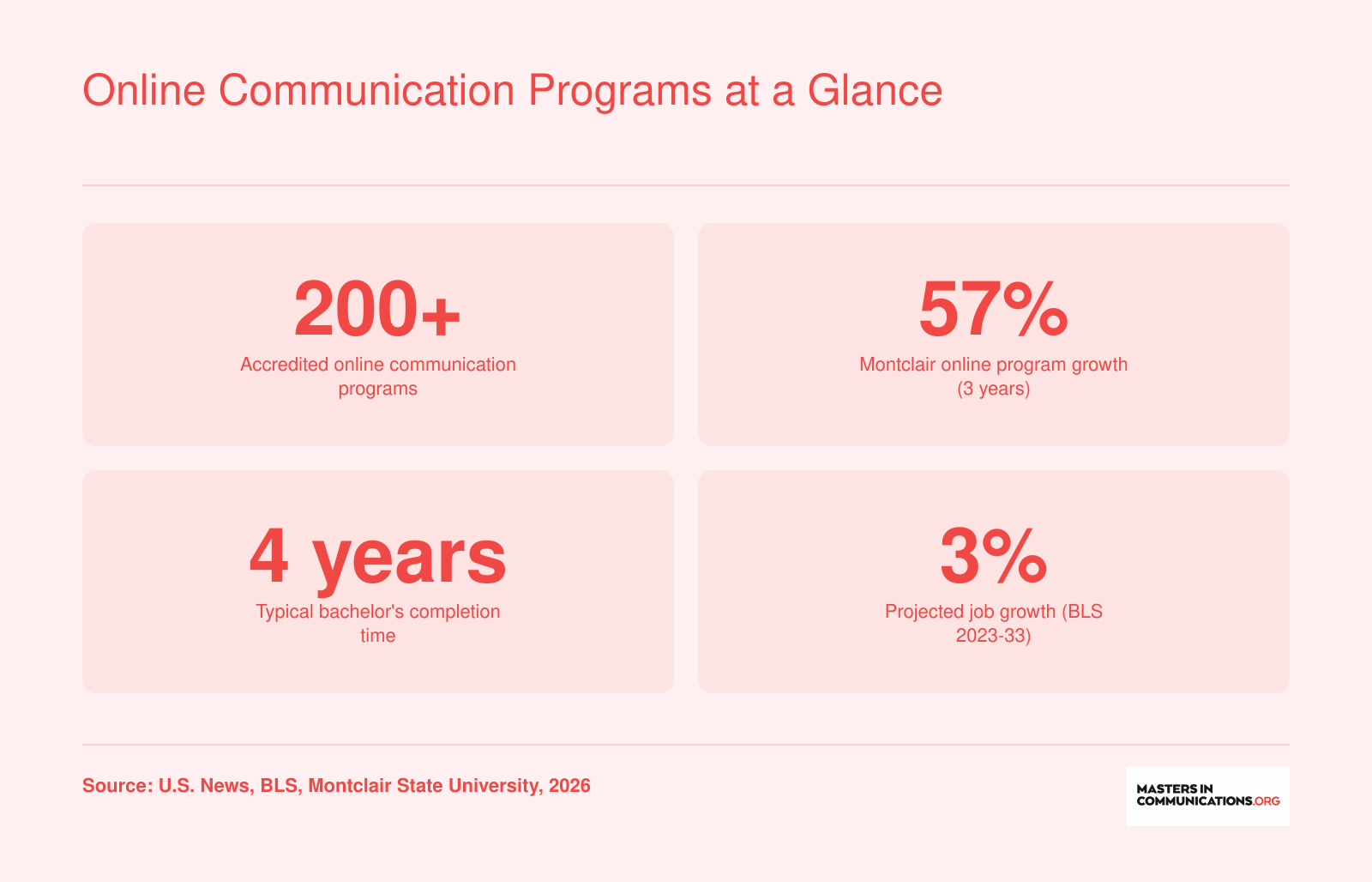 Online Communication Programs at a Glance

200+
Accredited online communication programs

57%
Montclair online program growth (3 years)

4 years
Typical bachelor's completion time

3%
Projected job growth (BLS 2023-33)

Source: U.S. News, BLS, Montclair State University, 2026

MASTERS IN COMMUNICATIONS.ORG